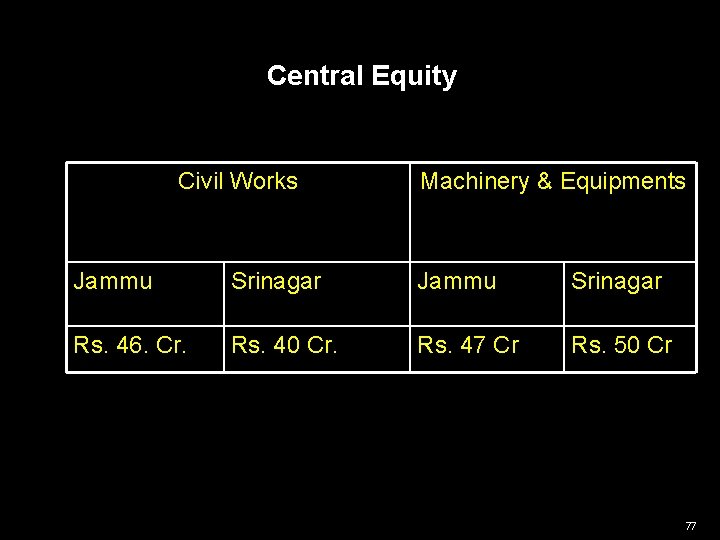 Central Equity

| Civil Works | | Machinery & Equipments | |
|---|---|---|---|
| Jammu | Srinagar | Jammu | Srinagar |
| Rs. 46. Cr. | Rs. 40 Cr. | Rs. 47 Cr | Rs. 50 Cr |

77